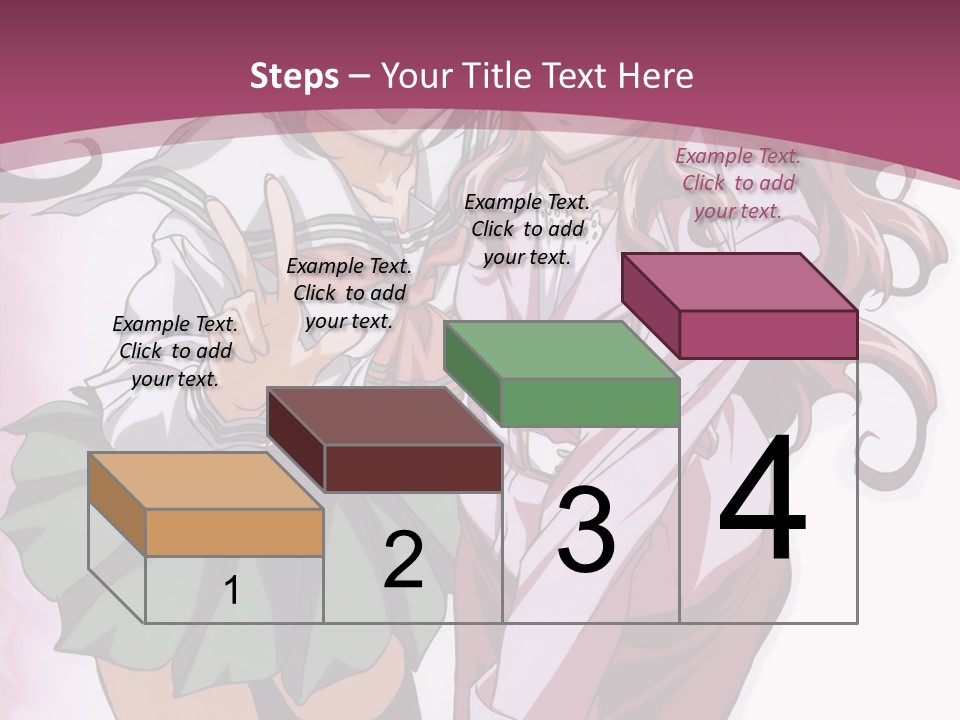 Steps – Your Title Text Here

Example Text. Click to add your text.

Example Text. Click to add your text.

Example Text. Click to add your text.

Example Text. Click to add your text.

1

2

3

4